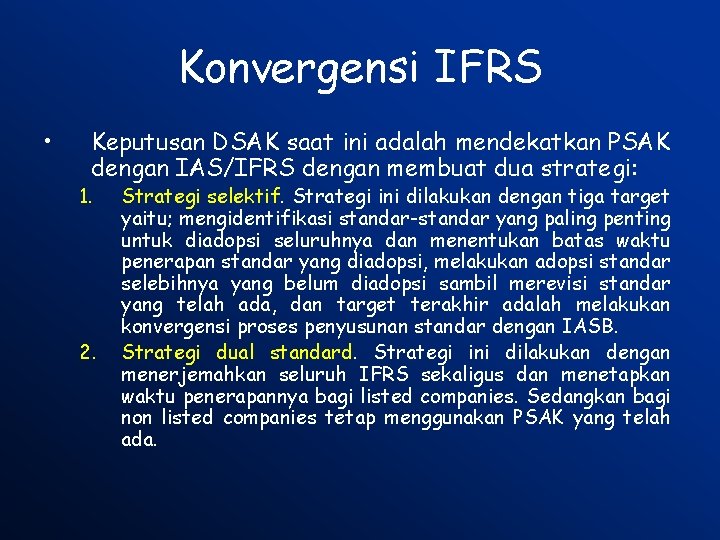 Konvergensi IFRS

• Keputusan DSAK saat ini adalah mendekatkan PSAK dengan IAS/IFRS dengan membuat dua strategi:

1. Strategi selektif. Strategi ini dilakukan dengan tiga target yaitu; mengidentifikasi standar-standar yang paling penting untuk diadopsi seluruhnya dan menentukan batas waktu penerapan standar yang diadopsi, melakukan adopsi standar selebihnya yang belum diadopsi sambil merevisi standar yang telah ada, dan target terakhir adalah melakukan konvergensi proses penyusunan standar dengan IASB.

2. Strategi dual standard. Strategi ini dilakukan dengan menerjemahkan seluruh IFRS sekaligus dan menetapkan waktu penerapannya bagi listed companies. Sedangkan bagi non listed companies tetap menggunakan PSAK yang telah ada.